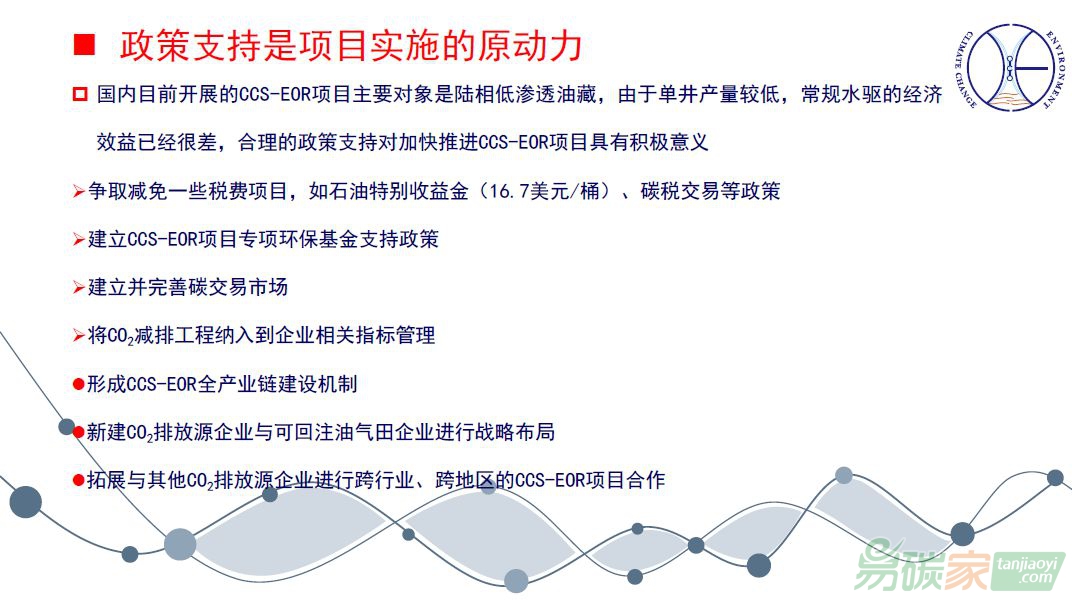 ■ 政策支持是项目实施的原动力

CLIMATE CHANGE ENVIRONMENT

□ 国内目前开展的CCS-EOR项目主要对象是陆相低渗透油藏，由于单井产量较低，常规水驱的经济效益已经很差，合理的政策支持对加快推进CCS-EOR项目具有积极意义

➢争取减免一些税费项目，如石油特别收益金（16.7美元/桶）、碳税交易等政策

➢建立CCS-EOR项目专项环保基金支持政策

➢建立并完善碳交易市场

➢将$CO_2$减排工程纳入到企业相关指标管理

●形成CCS-EOR全产业链建设机制

●新建$CO_2$排放源企业与可回注油气田企业进行战略布局

●拓展与其他$CO_2$排放源企业进行跨行业、跨地区的CCS-EOR项目合作

易碳家 tanjiaoyi.com